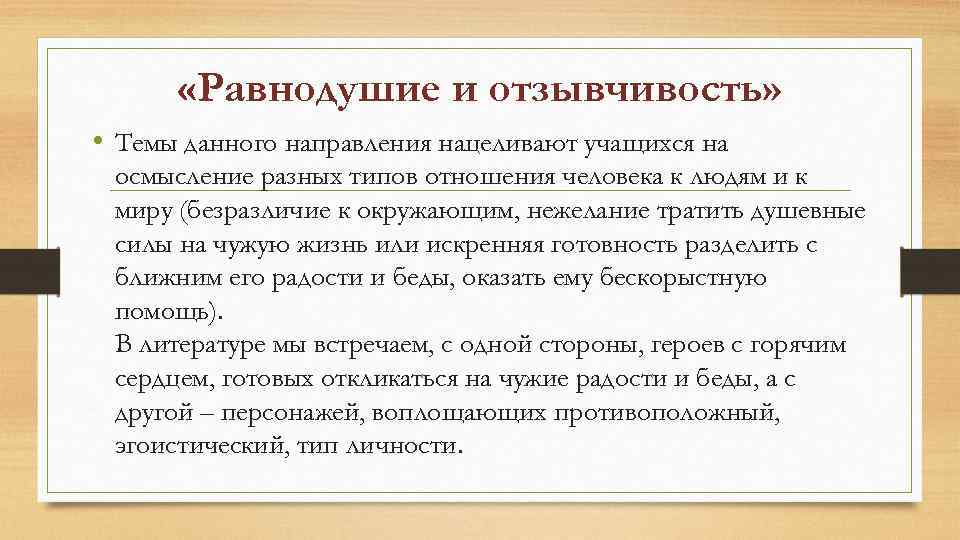 «Равнодушие и отзывчивость»

• Темы данного направления нацеливают учащихся на осмысление разных типов отношения человека к людям и к миру (безразличие к окружающим, нежелание тратить душевные силы на чужую жизнь или искренняя готовность разделить с ближним его радости и беды, оказать ему бескорыстную помощь).
В литературе мы встречаем, с одной стороны, героев с горячим сердцем, готовых откликаться на чужие радости и беды, а с другой – персонажей, воплощающих противоположный, эгоистический, тип личности.